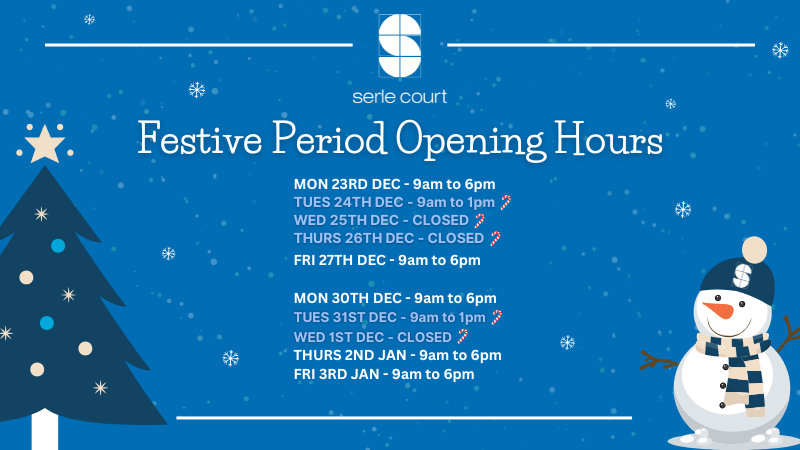 serle court

Festive Period Opening Hours

MON 23RD DEC - 9am to 6pm
TUES 24TH DEC - 9am to 1pm
WED 25TH DEC - CLOSED
THURS 26TH DEC - CLOSED
FRI 27TH DEC - 9am to 6pm

MON 30TH DEC - 9am to 6pm
TUES 31ST DEC - 9am to 1pm
WED 1ST DEC - CLOSED
THURS 2ND JAN - 9am to 6pm
FRI 3RD JAN - 9am to 6pm